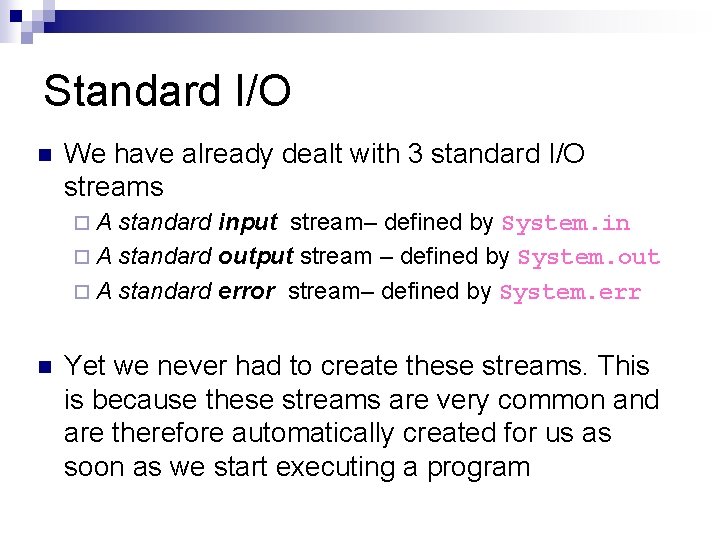 Standard I/O

We have already dealt with 3 standard I/O streams

A standard input stream– defined by System.in

A standard output stream – defined by System.out

A standard error stream– defined by System.err

Yet we never had to create these streams. This is because these streams are very common and are therefore automatically created for us as soon as we start executing a program